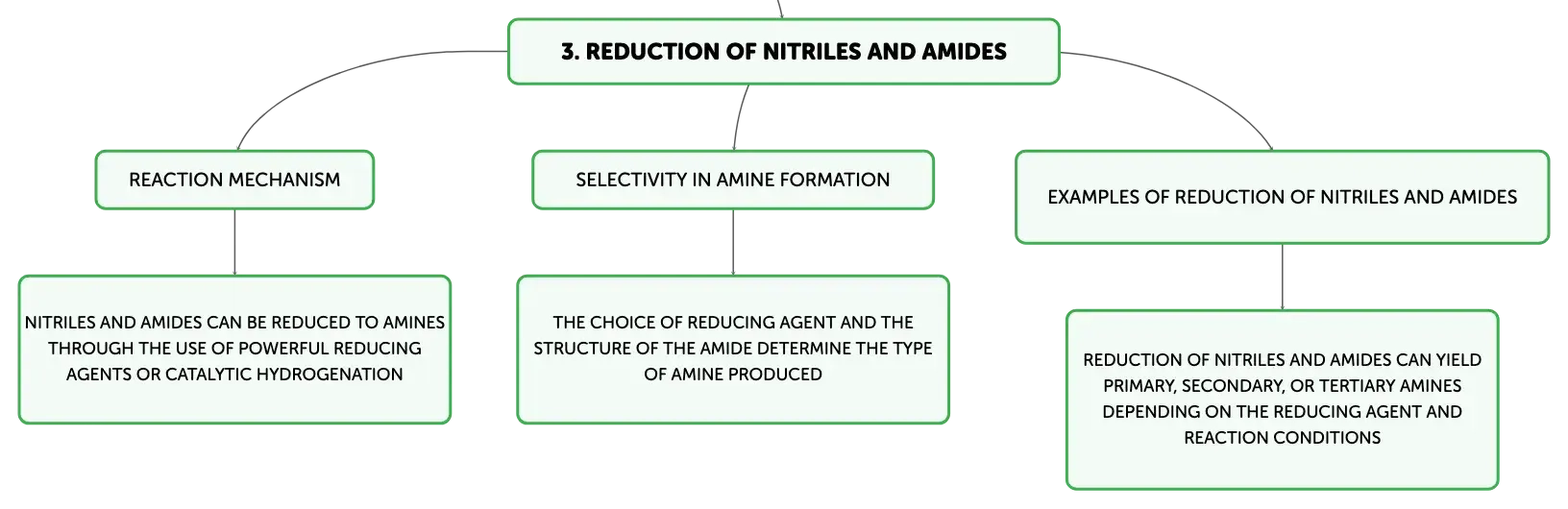 3. REDUCTION OF NITRILES AND AMIDES

REACTION MECHANISM

NITRILES AND AMIDES CAN BE REDUCED TO AMINES THROUGH THE USE OF POWERFUL REDUCING AGENTS OR CATALYTIC HYDROGENATION

SELECTIVITY IN AMINE FORMATION

THE CHOICE OF REDUCING AGENT AND THE STRUCTURE OF THE AMIDE DETERMINE THE TYPE OF AMINE PRODUCED

EXAMPLES OF REDUCTION OF NITRILES AND AMIDES

REDUCTION OF NITRILES AND AMIDES CAN YIELD PRIMARY, SECONDARY, OR TERTIARY AMINES DEPENDING ON THE REDUCING AGENT AND REACTION CONDITIONS